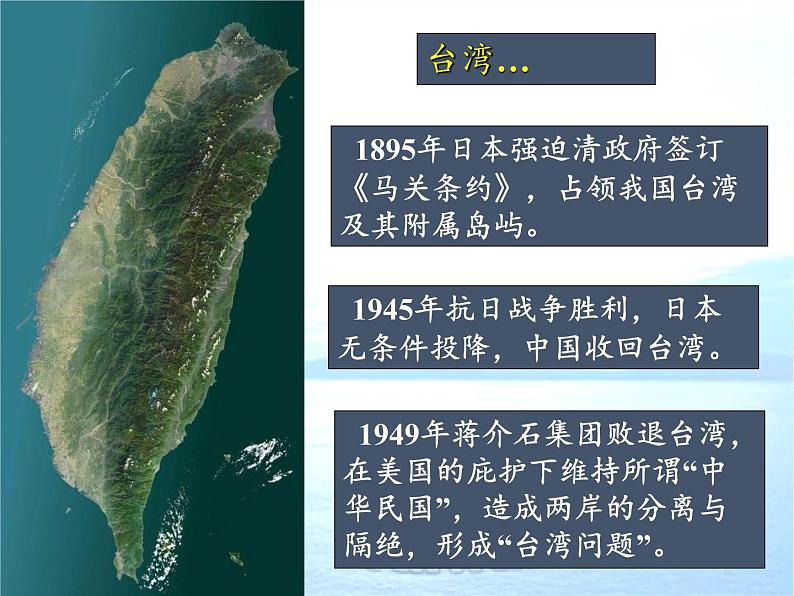 台湾…

1895年日本强迫清政府签订《马关条约》，占领我国台湾及其附属岛屿。

1945年抗日战争胜利，日本无条件投降，中国收回台湾。

1949年蒋介石集团败退台湾，在美国的庇护下维持所谓“中华民国”，造成两岸的分离与隔绝，形成“台湾问题”。